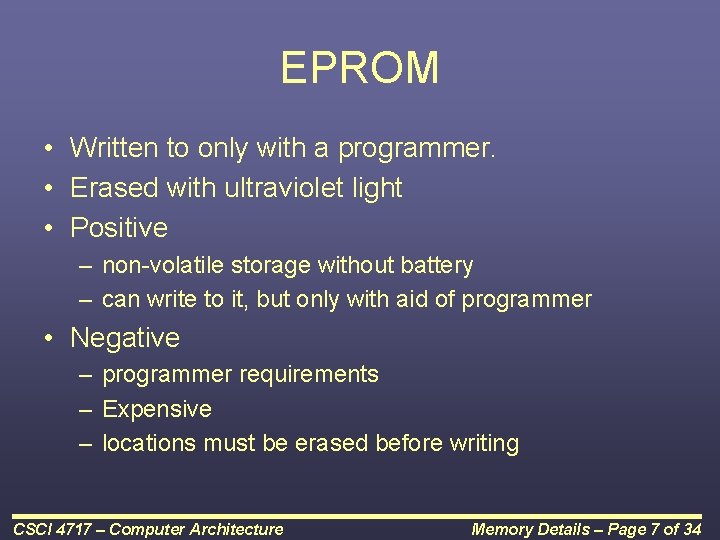 EPROM

• Written to only with a programmer.
• Erased with ultraviolet light
• Positive
– non-volatile storage without battery
– can write to it, but only with aid of programmer
• Negative
– programmer requirements
– Expensive
– locations must be erased before writing

CSCI 4717 – Computer Architecture

Memory Details – Page 7 of 34